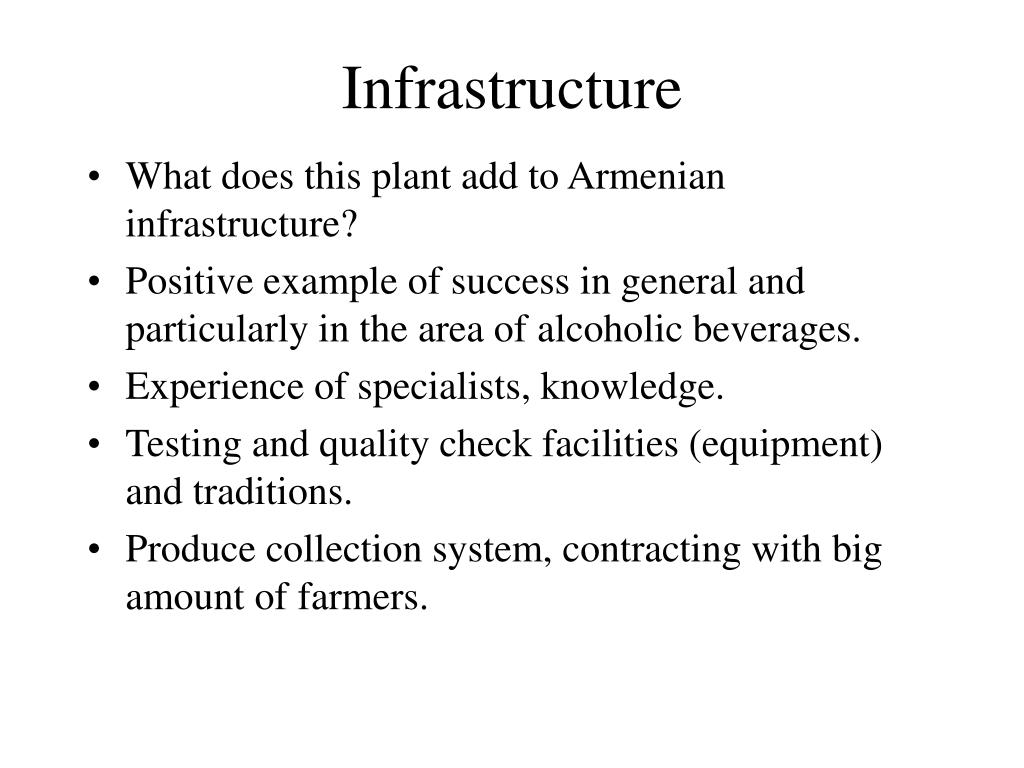 Infrastructure

• What does this plant add to Armenian infrastructure?
• Positive example of success in general and particularly in the area of alcoholic beverages.
• Experience of specialists, knowledge.
• Testing and quality check facilities (equipment) and traditions.
• Produce collection system, contracting with big amount of farmers.